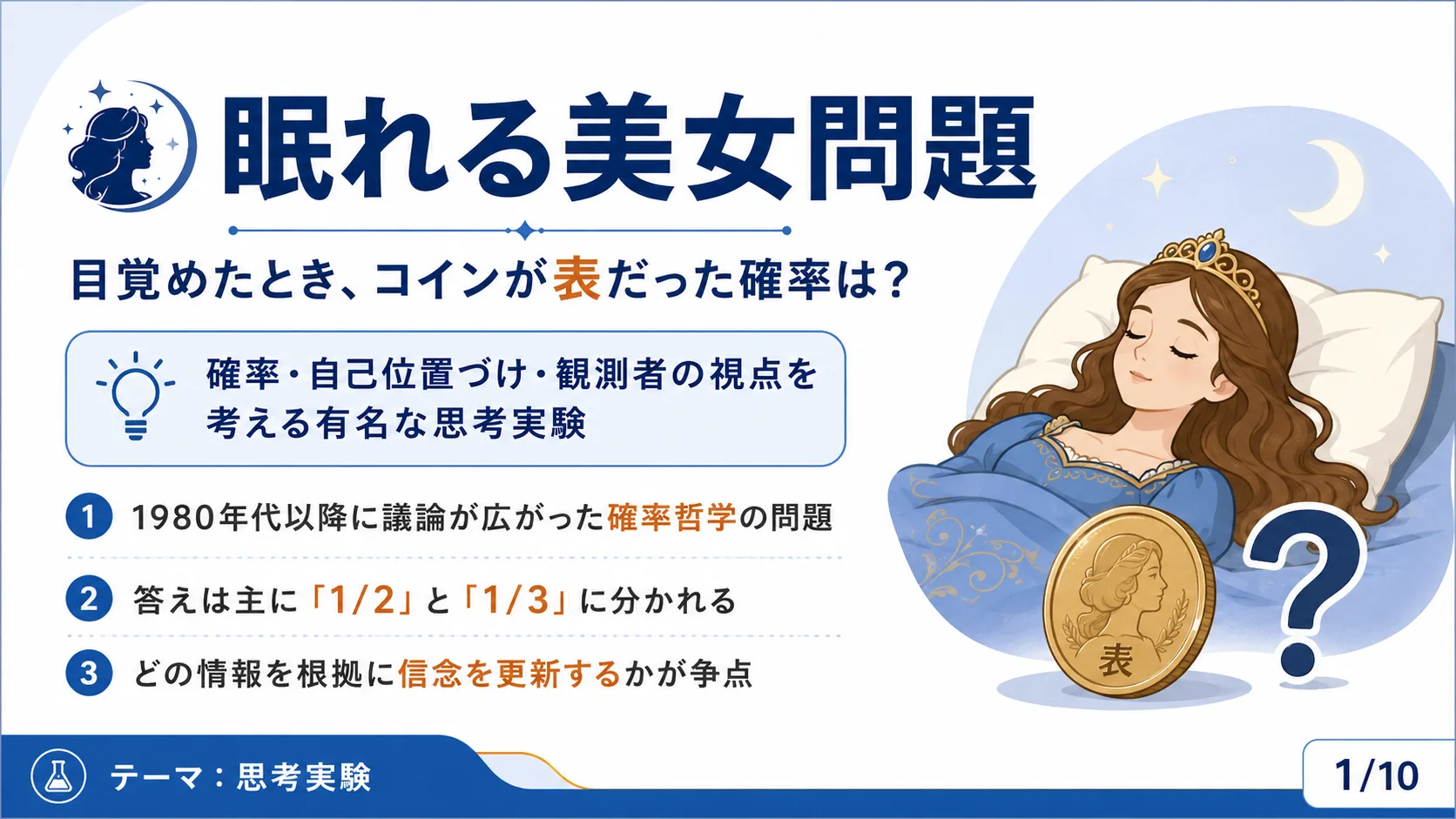 眠れる美女問題

目覚めたとき、コインが表だった確率は？

確率・自己位置づけ・観測者の視点を考える有名な思考実験

1 1980年代以降に議論が広がった確率哲学の問題

2 答えは主に「1/2」と「1/3」に分かれる

3 どの情報を根拠に信念を更新するかが争点

表

?

テーマ：思考実験

1/10